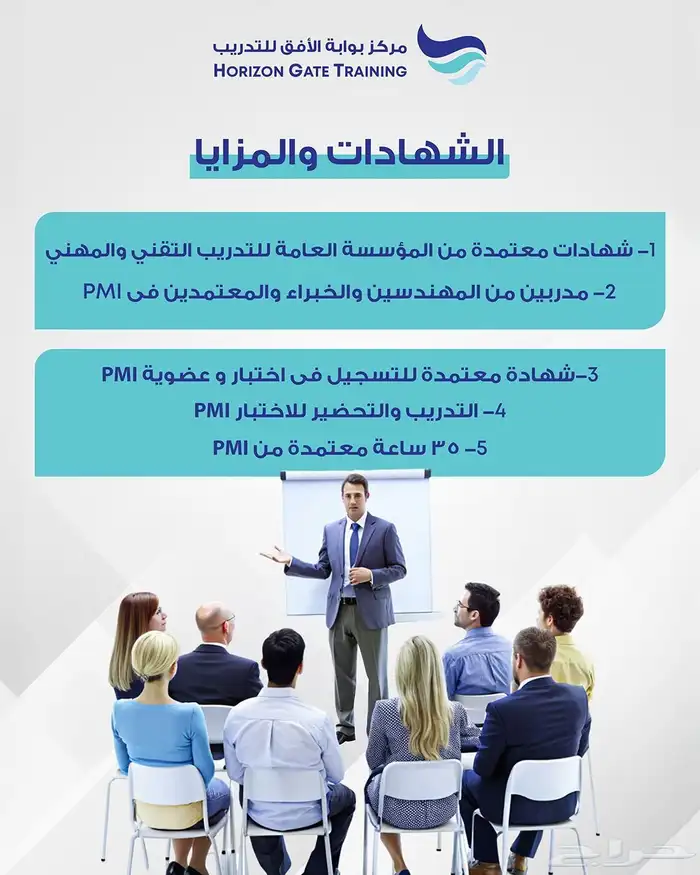 مركز بوابة الأفق للتدريب
HORIZON GATE TRAINING

الشهادات والمزايا

1- شهادات معتمدة من المؤسسة العامة للتدريب التقني والمهني
2- مدربين من المهندسين والخبراء والمعتمدين فى PMI

3-شهادة معتمدة للتسجيل فى اختبار و عضوية PMI
4- التدريب والتحضير للاختبار PMI
5- ٣٥ ساعة معتمدة من PMI

حراج